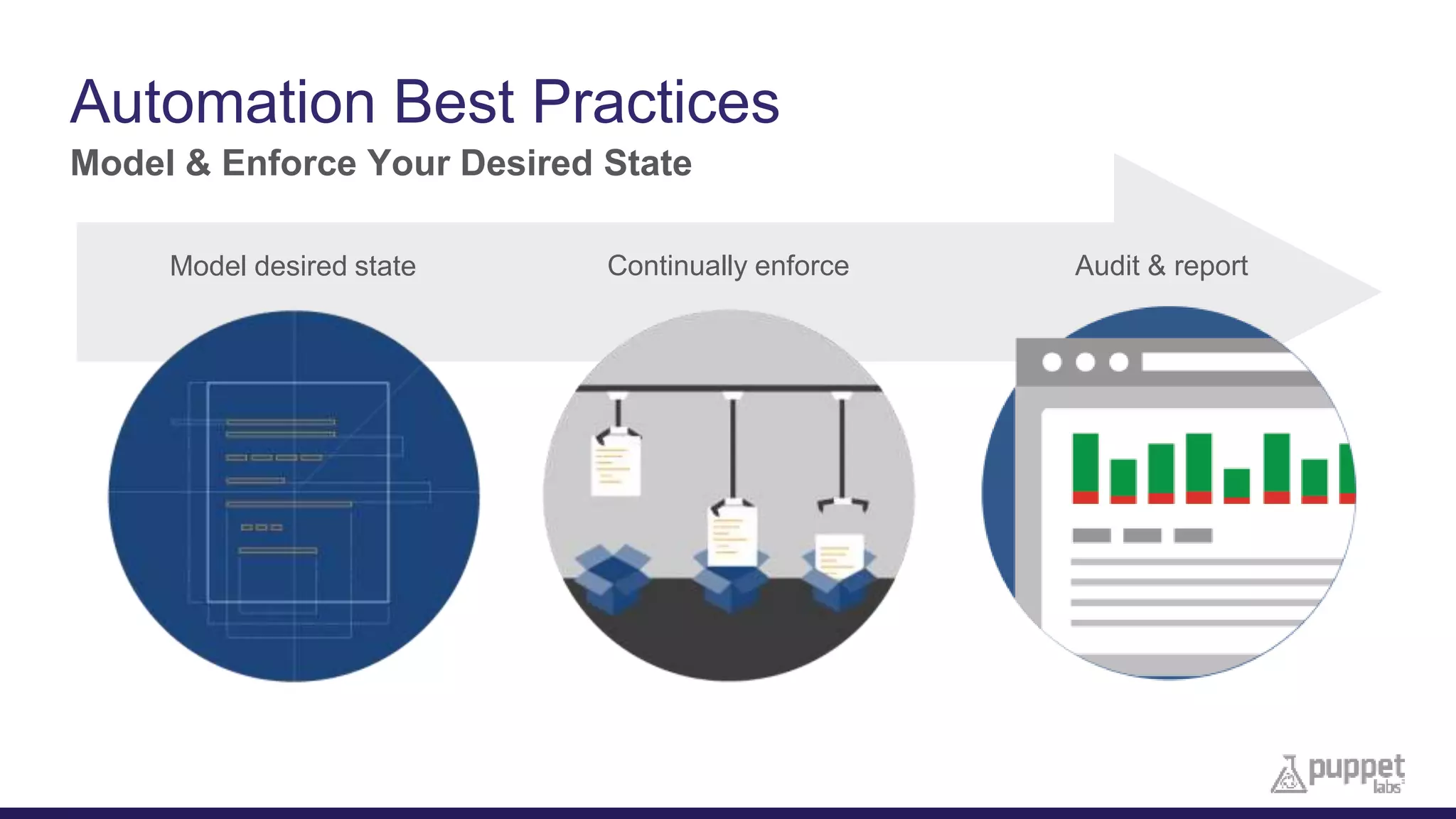 Automation Best Practices
Model & Enforce Your Desired State

Model desired state

Continually enforce

Audit & report

puppet labs